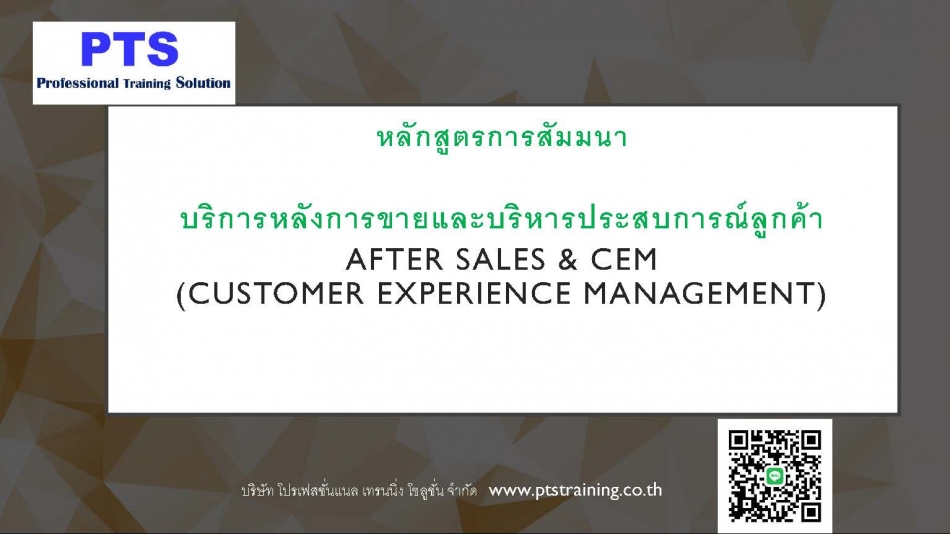 PTS
Professional Training Solution

หลักสูตรการสัมมนา

บริการหลังการขายและบริหารประสบการณ์ลูกค้า
AFTER SALES & CEM
(CUSTOMER EXPERIENCE MANAGEMENT)

บริษัท โปรเฟสชั่นแนล เทรนนิ่ง โซลูชั่น จำกัด www.ptstraining.co.th